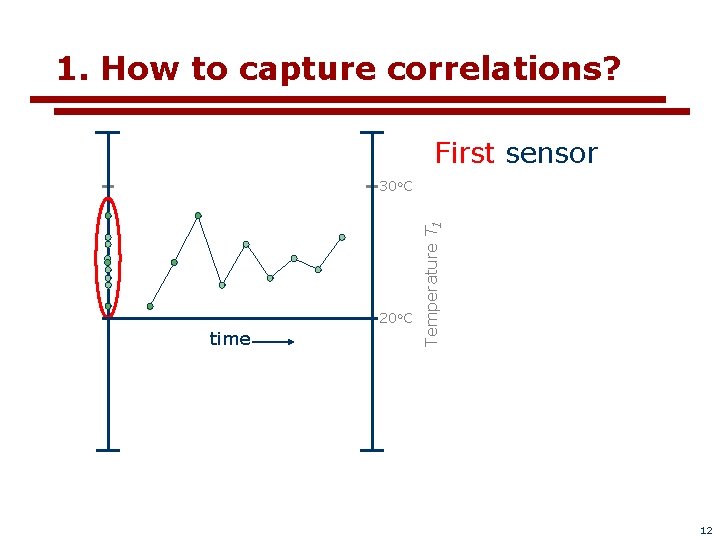 1. How to capture correlations?

First sensor

30°C

20°C

Temperature $T_1$

time

12